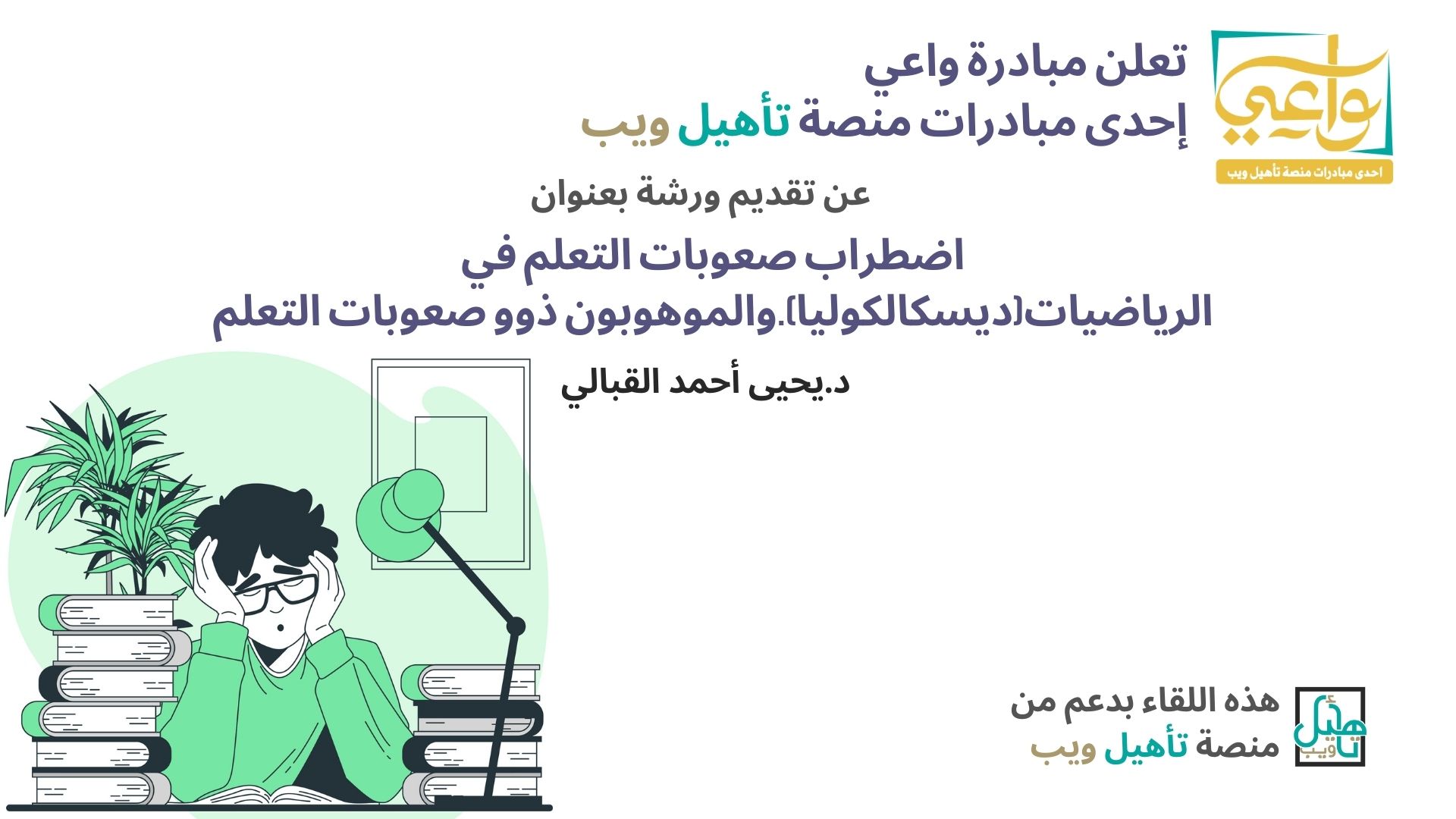 واعي
احدى مبادرات منصة تأهيل ويب

تعلن مبادرة واعي
إحدى مبادرات منصة تأهيل ويب

عن تقديم ورشة بعنوان

اضطراب صعوبات التعلم في الرياضيات(ديسكالكوليا).والموهوبون ذوو صعوبات التعلم

د.يحيى أحمد القبالي

هذه اللقاء بدعم من
منصة تأهيل ويب

تأهيل ويب